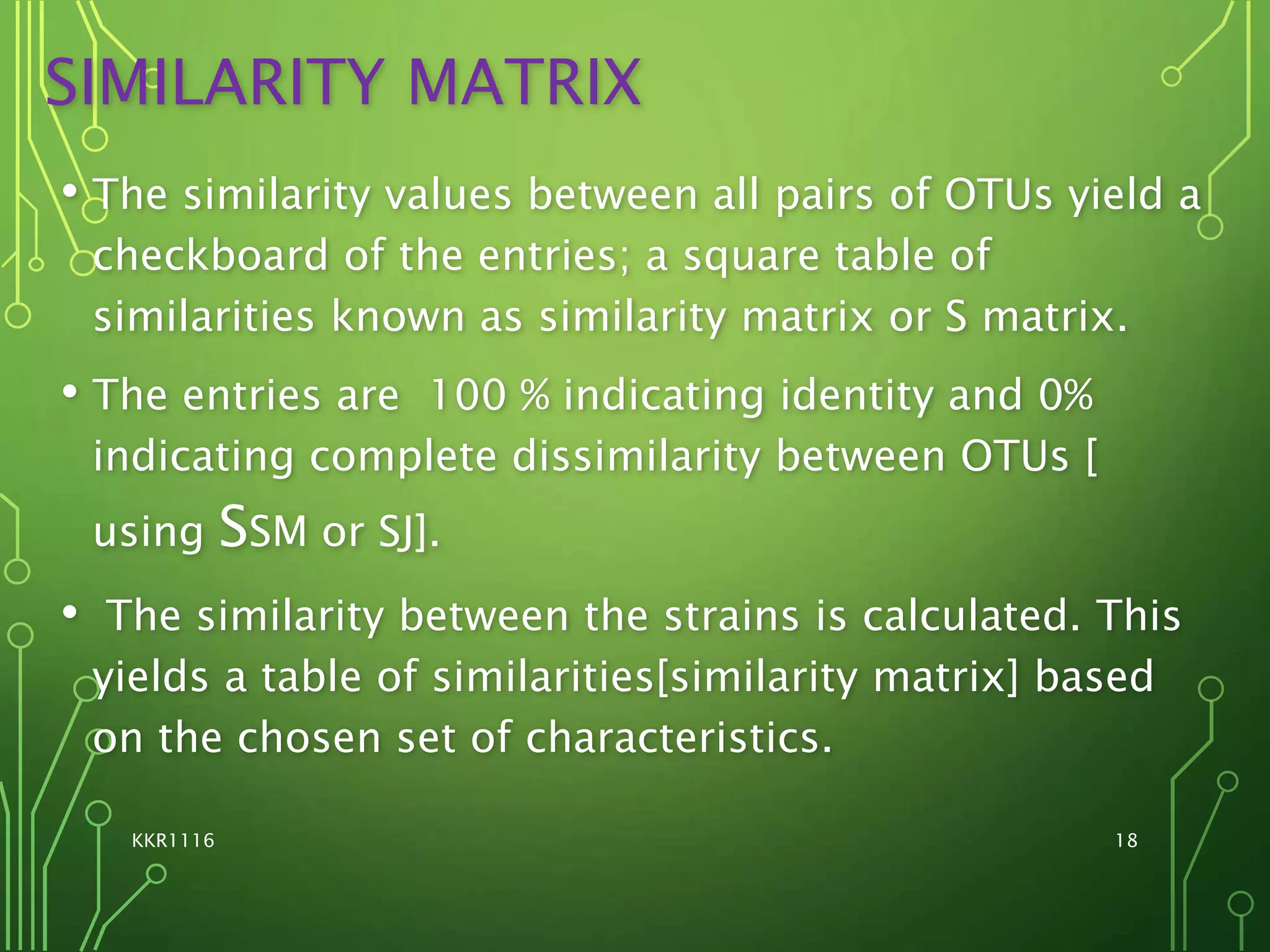 SIMILARITY MATRIX

• The similarity values between all pairs of OTUs yield a checkboard of the entries; a square table of similarities known as similarity matrix or S matrix.

• The entries are 100 % indicating identity and 0% indicating complete dissimilarity between OTUs [ using SSM or SJ].

• The similarity between the strains is calculated. This yields a table of similarities[similarity matrix] based on the chosen set of characteristics.

KKR1116

18